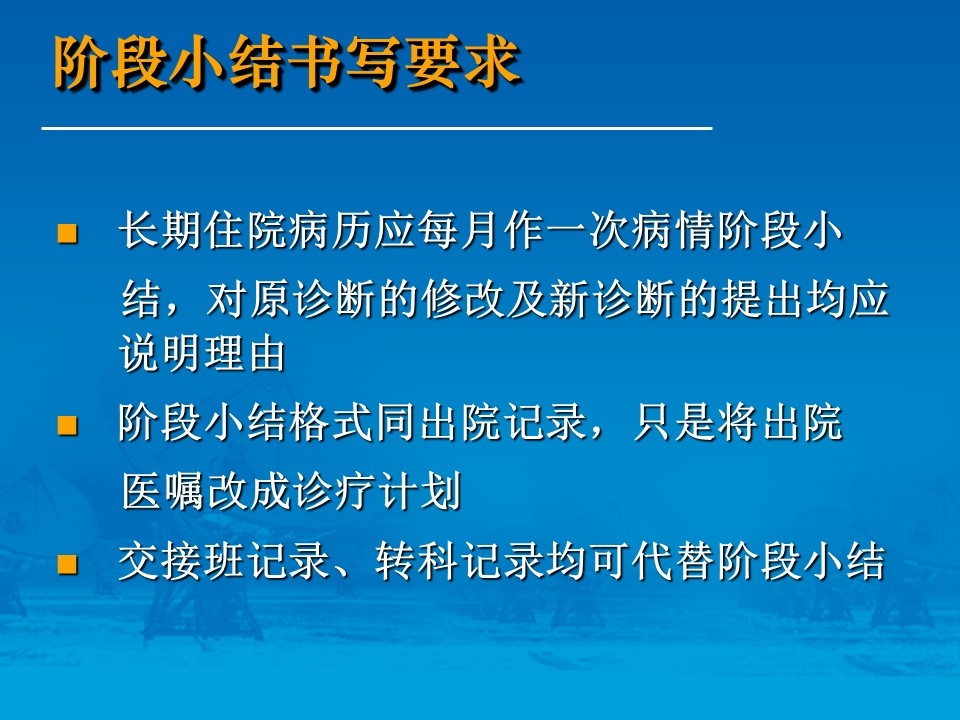 阶段小结书写要求

■ 长期住院病历应每月作一次病情阶段小结，对原诊断的修改及新诊断的提出均应说明理由

■ 阶段小结格式同出院记录，只是将出院医嘱改成诊疗计划

■ 交接班记录、转科记录均可代替阶段小结